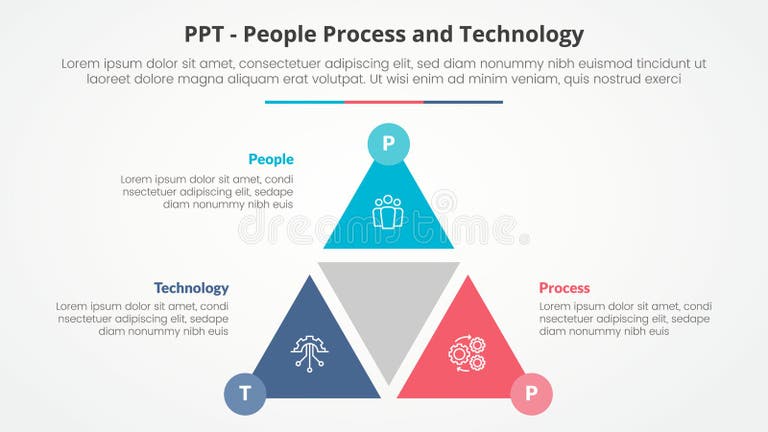 PPT - People Process and Technology

Lorem ipsum dolor sit amet, consectetuer adipiscing elit, sed diam nonummy nibh euismod tincidunt ut laoreet dolore magna aliquam erat volutpat. Ut wisi enim ad minim veniam, quis nostrud exerci

P

People

Lorem ipsum dolor sit amet, condi nsectetuer adipiscing elit, sedape diam nonummy nibh euis

dreamstime

Technology

Lorem ipsum dolor sit amet, condi nsectetuer adipiscing elit, sedape diam nonummy nibh euis

Process

Lorem ipsum dolor sit amet, condi nsectetuer adipiscing elit, sedape diam nonummy nibh euis

T

P